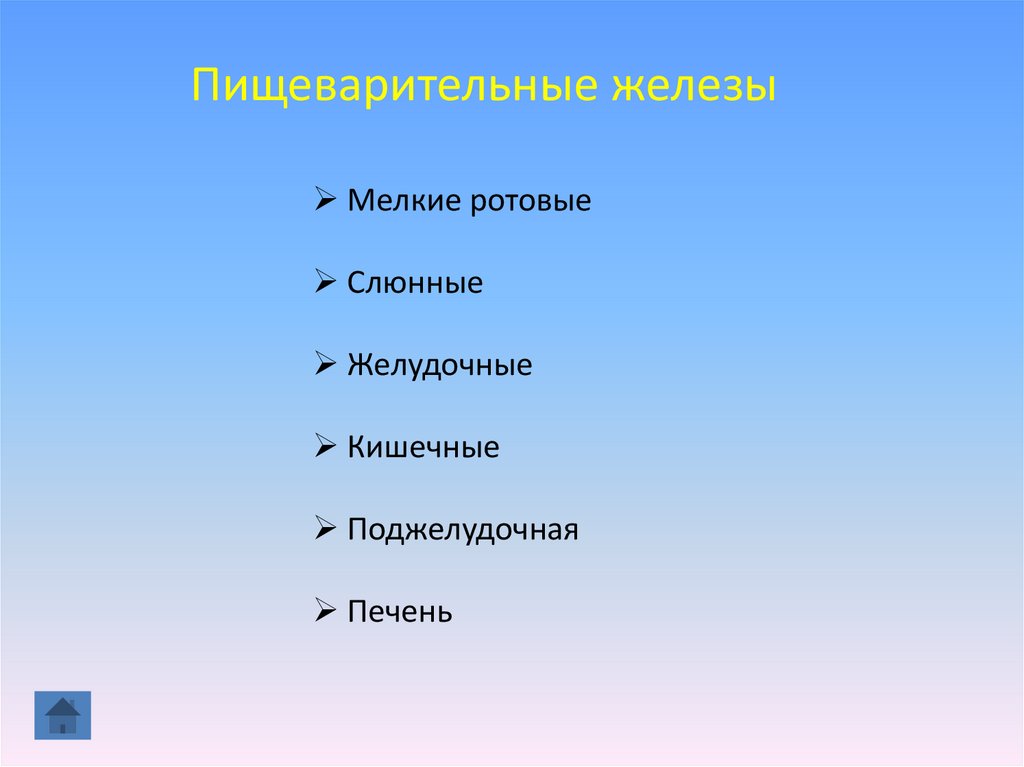 Пищеварительные железы

➢ Мелкие ротовые

➢ Слюнные

➢ Желудочные

➢ Кишечные

➢ Поджелудочная

➢ Печень